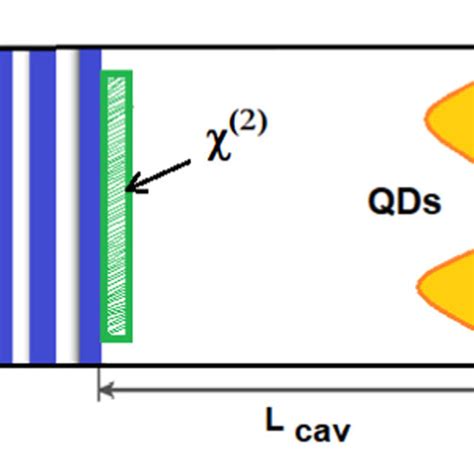 $\chi^{(2)}$

QDs

$L_{cav}$